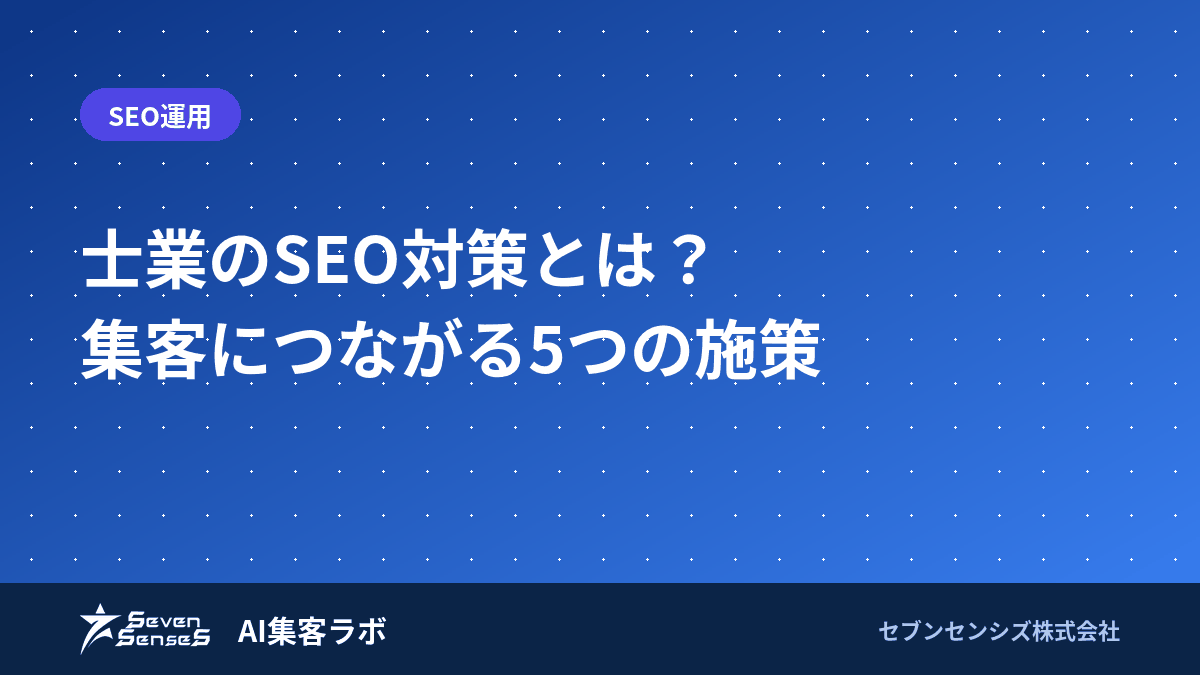 SEO運用

士業のSEO対策とは？
集客につながる5つの施策

Seven SenseS AI集客ラボ

セブンセンシズ株式会社